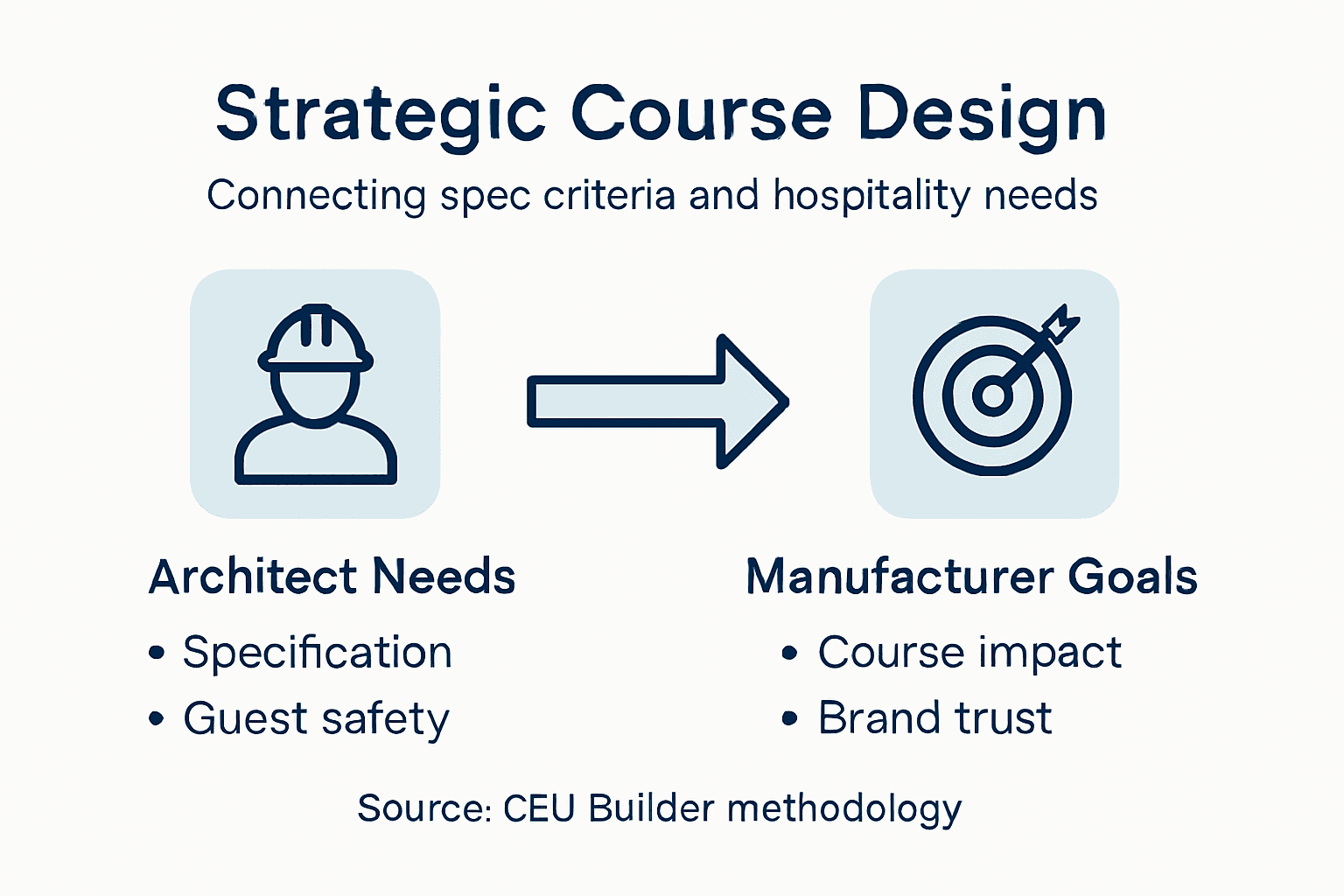 Strategic Course Design

Connecting spec criteria and hospitality needs

Architect Needs

• Specification
• Guest safety

Manufacturer Goals

• Course impact
• Brand trust

Source: CEU Builder methodology